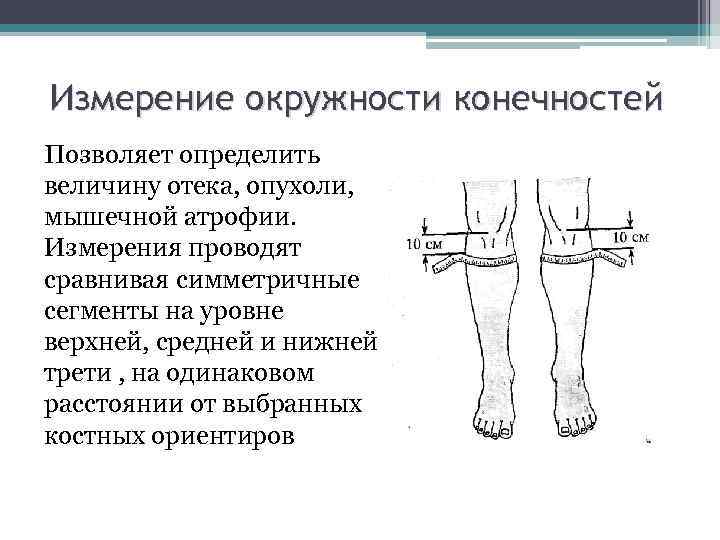 Измерение окружности конечностей

Позволяет определить величину отека, опухоли, мышечной атрофии. Измерения проводят сравнивая симметричные сегменты на уровне верхней, средней и нижней трети , на одинаковом расстоянии от выбранных костных ориентиров

10 см

10 см